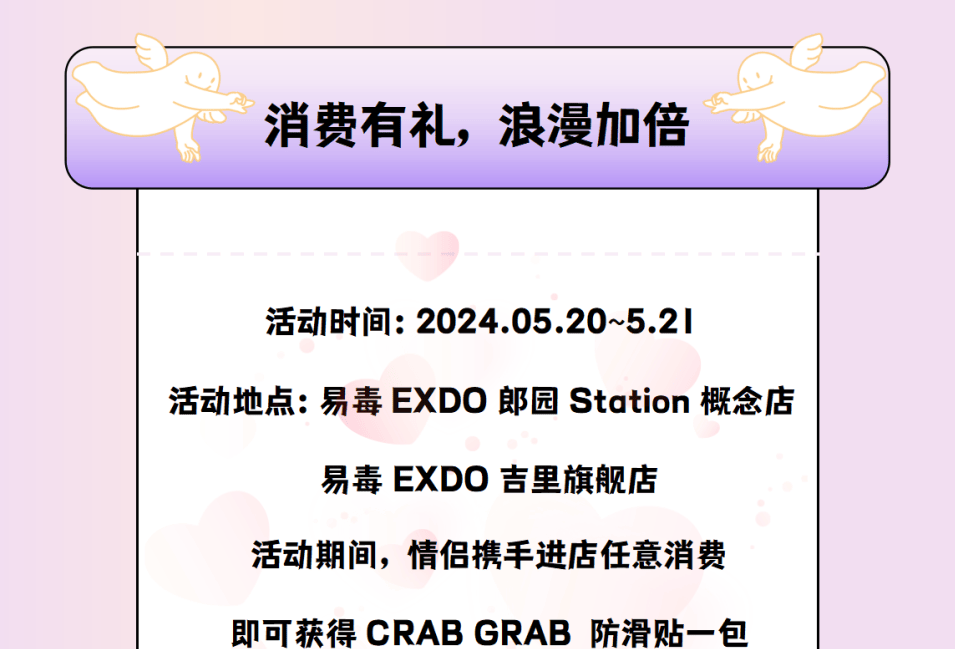 消费有礼，浪漫加倍

活动时间: 2024.05.20~5.21

活动地点: 易毒 EXDO 郎园 Station 概念店

易毒 EXDO 吉里旗舰店

活动期间，情侣携手进店任意消费

即可获得 CRAB GRAB 防滑贴一包